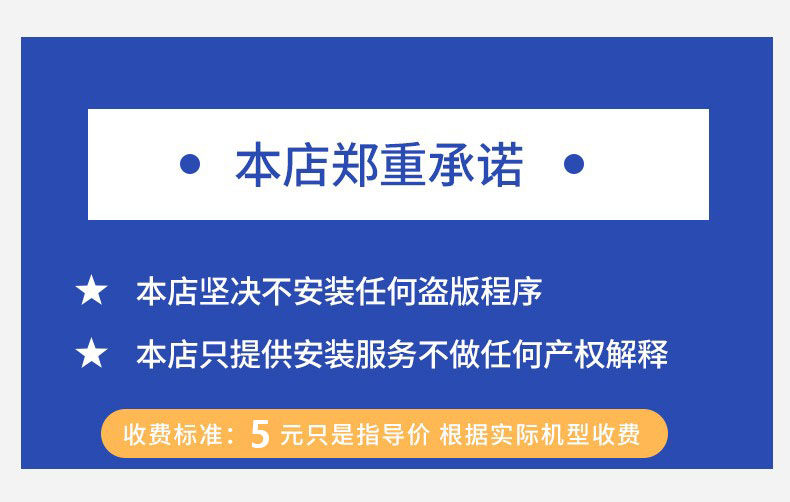 • 本店郑重承诺 •

★ 本店坚决不安装任何盗版程序

★ 本店只提供安装服务不做任何产权解释

收费标准：5 元只是指导价 根据实际机型收费